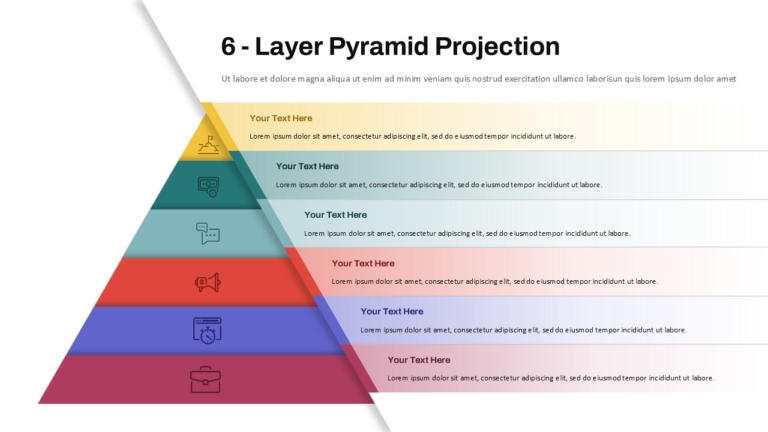 6 - Layer Pyramid Projection

Ut labore et dolore magna aliqua ut enim ad minim veniam quis nostrud exercitation ullamco laborisun quis lorem ipsum dolor amet

Your Text Here

Lorem ipsum dolor sit amet, consectetur adipiscing elit, sed do eiusmod tempor incididunt ut labore.

Your Text Here

Lorem ipsum dolor sit amet, consectetur adipiscing elit, sed do eiusmod tempor incididunt ut labore.

Your Text Here

Lorem ipsum dolor sit amet, consectetur adipiscing elit, sed do eiusmod tempor incididunt ut labore.

Your Text Here

Lorem ipsum dolor sit amet, consectetur adipiscing elit, sed do eiusmod tempor incididunt ut labore.

Your Text Here

Lorem ipsum dolor sit amet, consectetur adipiscing elit, sed do eiusmod tempor incididunt ut labore.

Your Text Here

Lorem ipsum dolor sit amet, consectetur adipiscing elit, sed do eiusmod tempor incididunt ut labore.